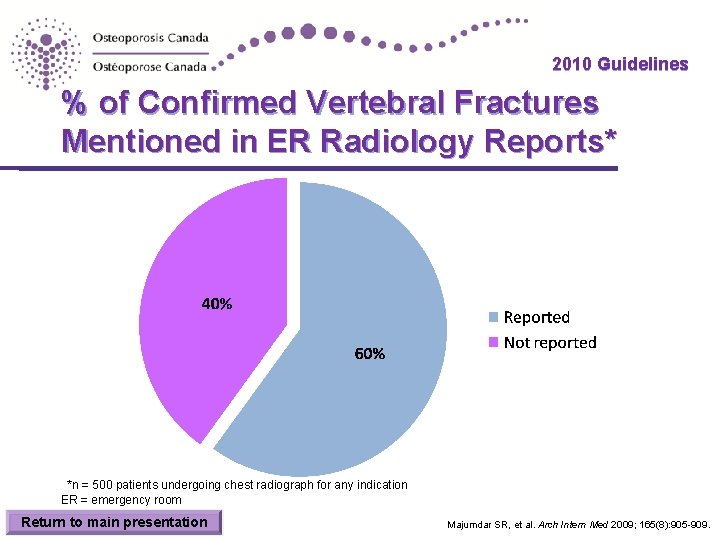 Osteoporosis Canada
Ostéoporose Canada

2010 Guidelines

% of Confirmed Vertebral Fractures Mentioned in ER Radiology Reports*

40%

60%

Reported
Not reported

*n = 500 patients undergoing chest radiograph for any indication
ER = emergency room

Return to main presentation

Majumdar SR, et al. Arch Intern Med 2009; 165(8):905-909.